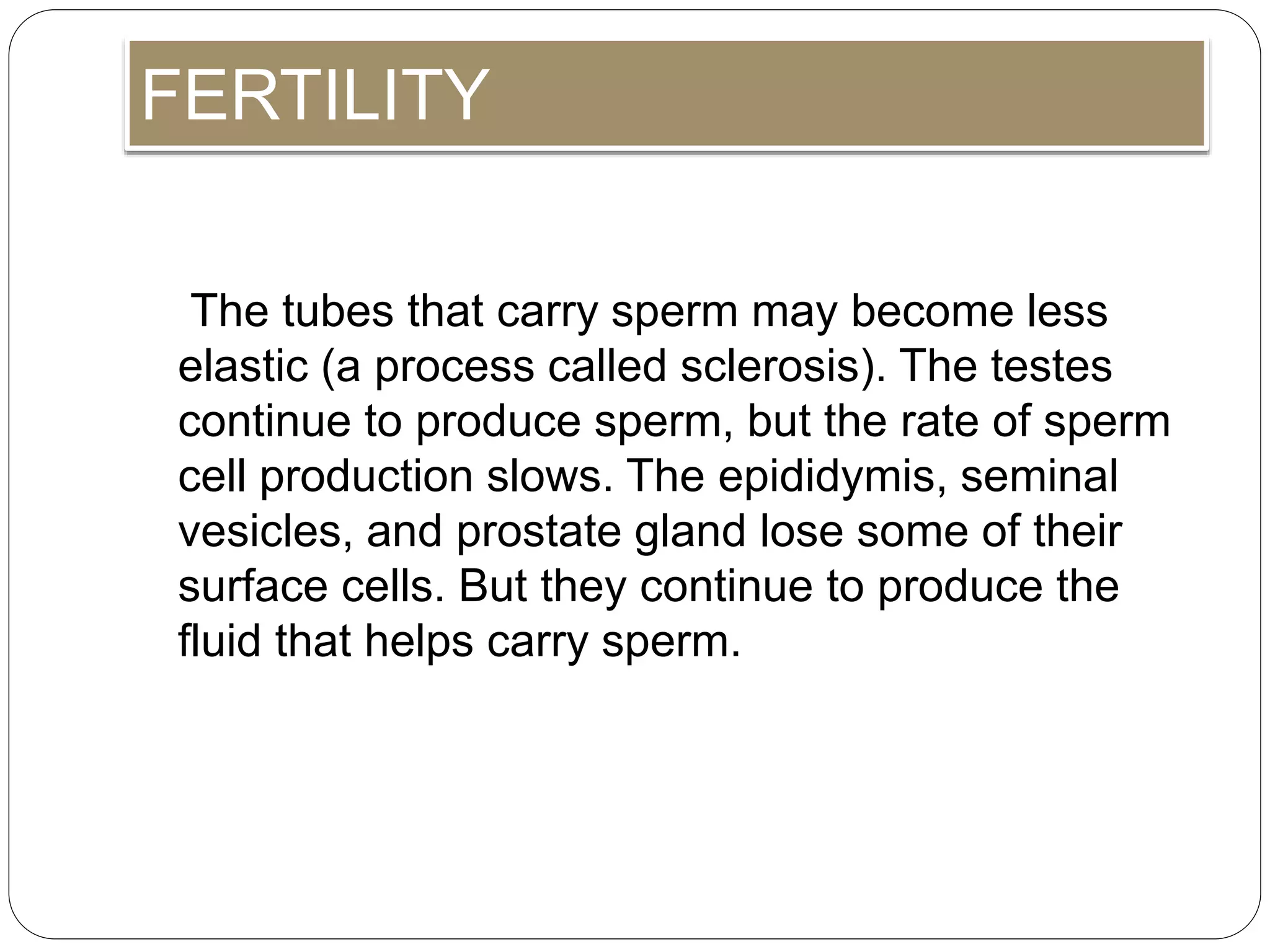 FERTILITY

The tubes that carry sperm may become less elastic (a process called sclerosis). The testes continue to produce sperm, but the rate of sperm cell production slows. The epididymis, seminal vesicles, and prostate gland lose some of their surface cells. But they continue to produce the fluid that helps carry sperm.